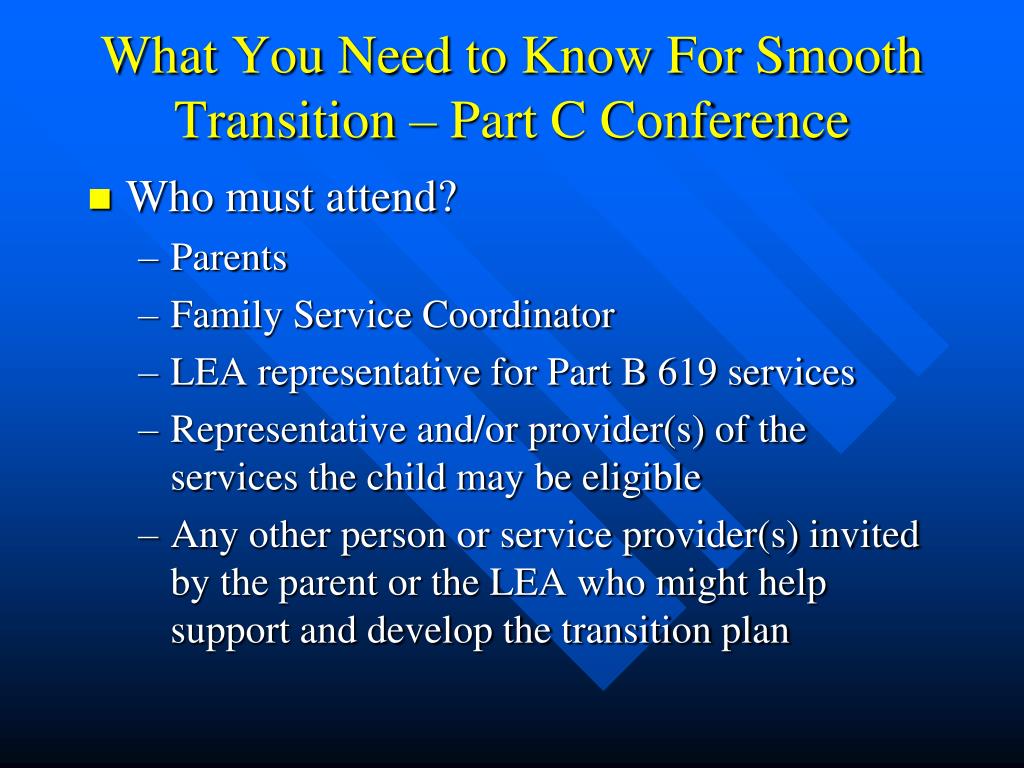 What You Need to Know For Smooth Transition – Part C Conference

Who must attend?

– Parents
– Family Service Coordinator
– LEA representative for Part B 619 services
– Representative and/or provider(s) of the services the child may be eligible
– Any other person or service provider(s) invited by the parent or the LEA who might help support and develop the transition plan